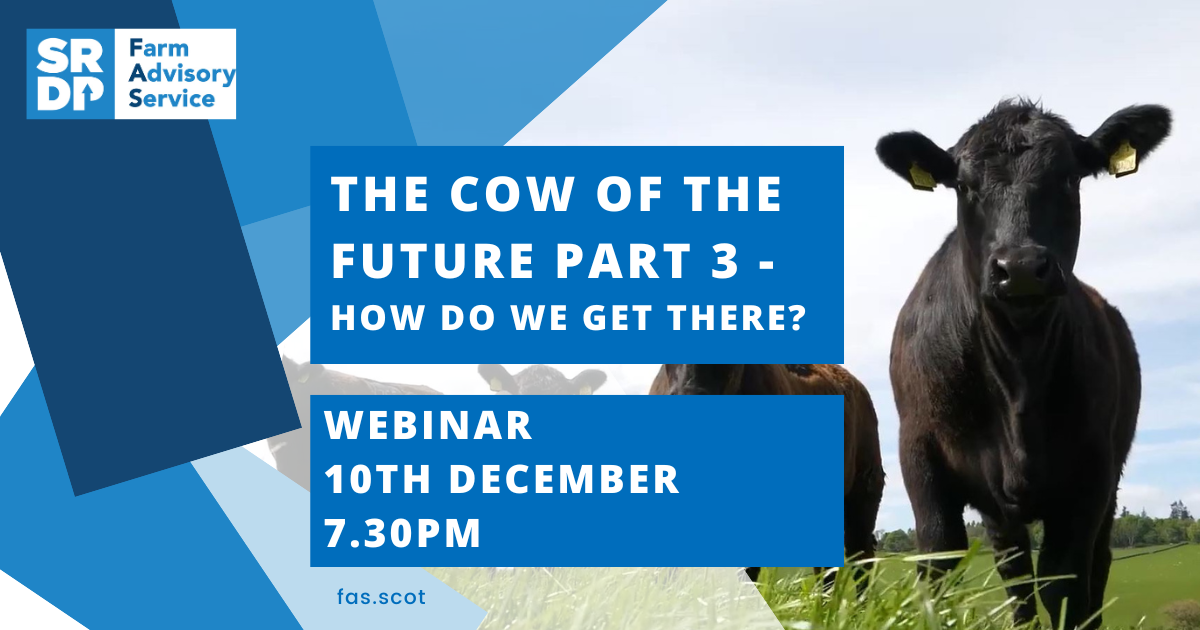 SRDP Farm Advisory Service

THE COW OF THE FUTURE PART 3 - HOW DO WE GET THERE?

WEBINAR
10TH DECEMBER
7.30PM

fas.scot